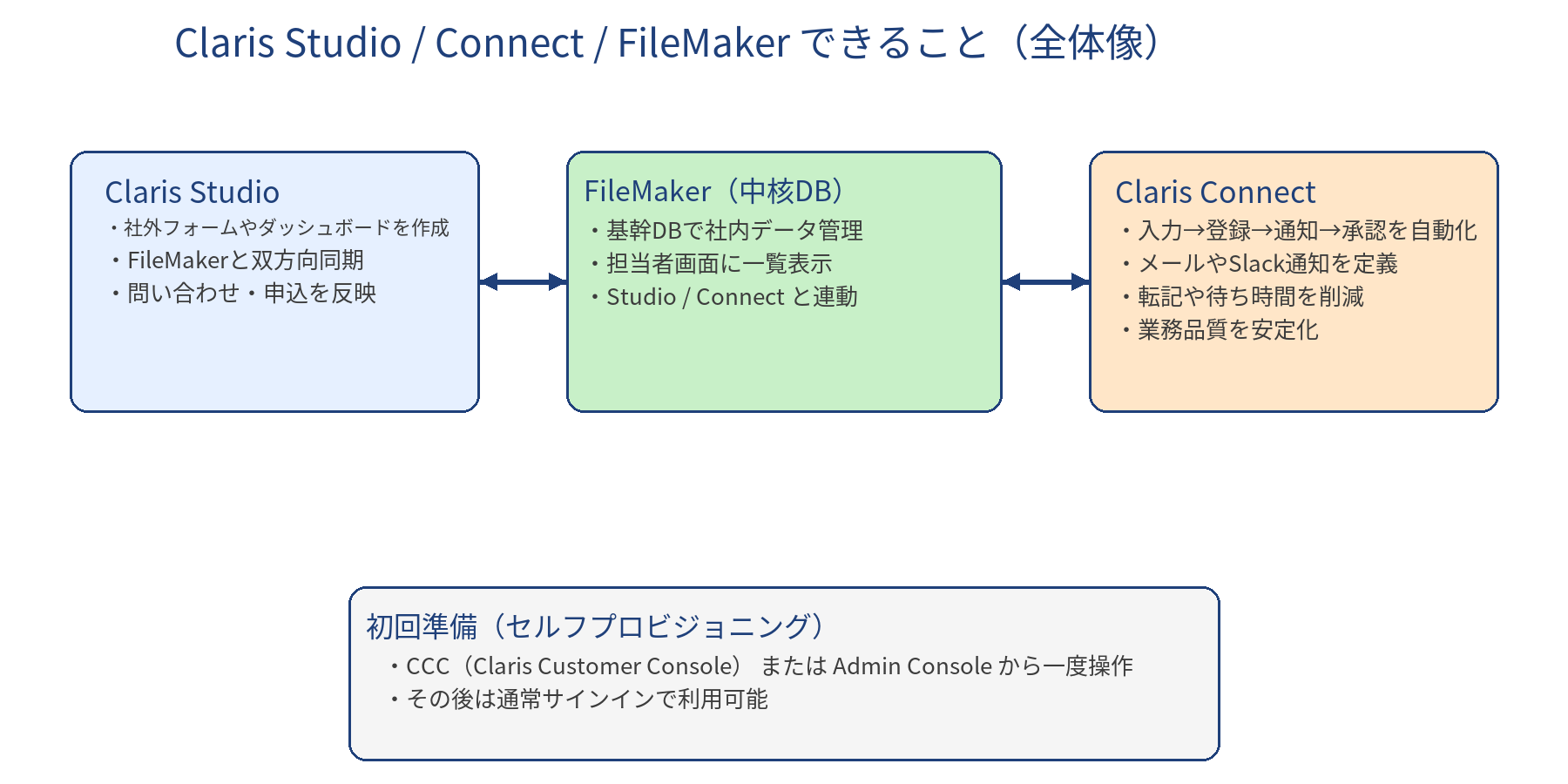 Claris Studio / Connect / FileMaker できること（全体像）

Claris Studio
・社外フォームやダッシュボードを作成
・FileMakerと双方向同期
・問い合わせ・申込を反映

FileMaker（中核DB）
・基幹DBで社内データ管理
・担当者画面に一覧表示
・Studio / Connect と連動

Claris Connect
・入力→登録→通知→承認を自動化
・メールやSlack通知を定義
・転記や待ち時間を削減
・業務品質を安定化

初回準備（セルフプロビジョニング）
・CCC（Claris Customer Console） または Admin Console から一度操作
・その後は通常サインインで利用可能